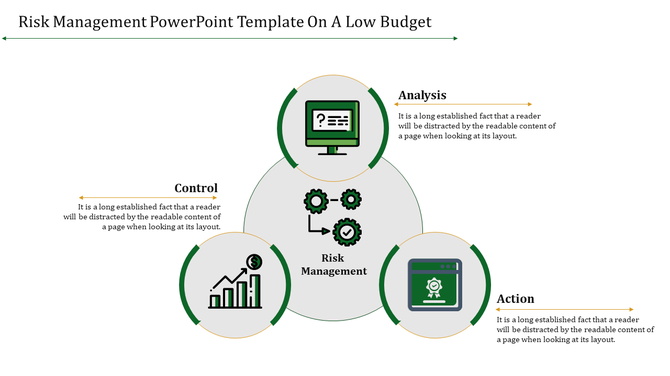 Risk Management PowerPoint Template On A Low Budget

Analysis

It is a long established fact that a reader will be distracted by the readable content of a page when looking at its layout.

Control

It is a long established fact that a reader will be distracted by the readable content of a page when looking at its layout.

Risk Management

Action

It is a long established fact that a reader will be distracted by the readable content of a page when looking at its layout.